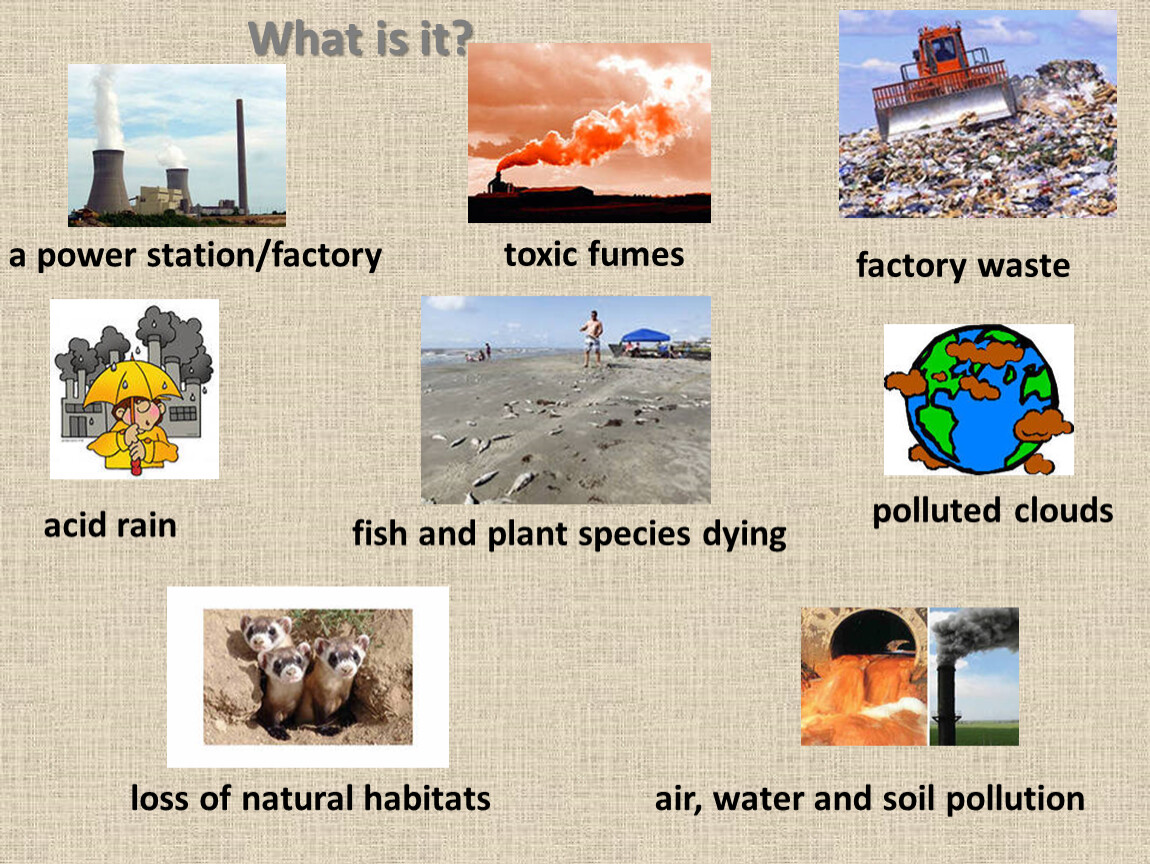 What is it?

a power station/factory

toxic fumes

factory waste

acid rain

fish and plant species dying

polluted clouds

loss of natural habitats

air, water and soil pollution